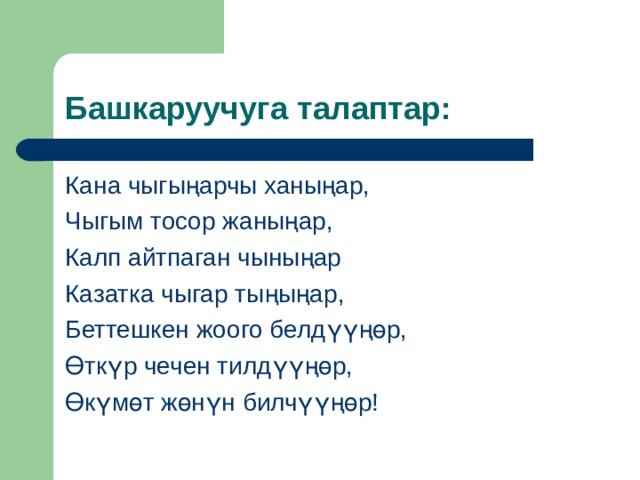 Башкаруучуга талаптар:

Кана чыгыңарчы ханыңар,
Чыгым тосор жаныңар,
Калп айтпаган чыныңар
Казатка чыгар тыңыңар,
Беттешкен жоого белдүүңөр,
Өткүр чечен тилдүүңөр,
Өкүмөт жөнүн билчүүңөр!